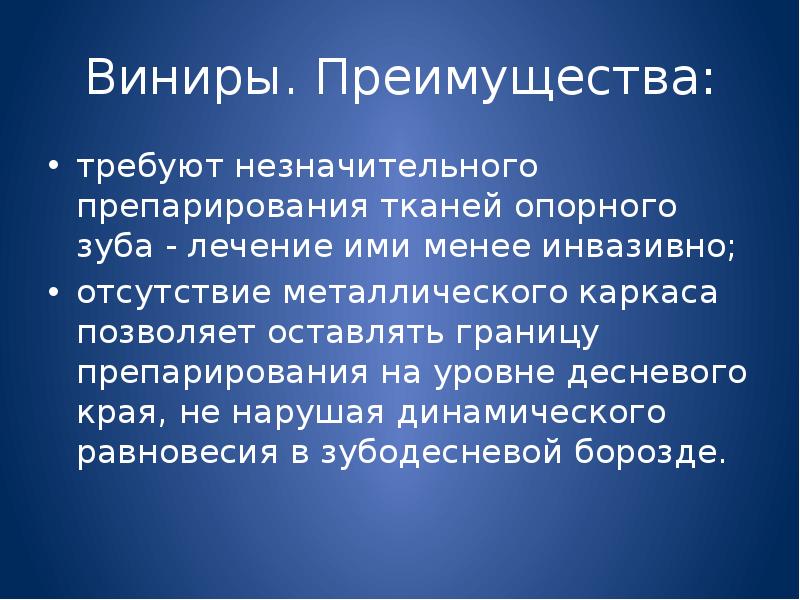 Виниры. Преимущества:

• требуют незначительного препарирования тканей опорного зуба - лечение ими менее инвазивно;
• отсутствие металлического каркаса позволяет оставлять границу препарирования на уровне десневого края, не нарушая динамического равновесия в зубодесневой борозде.